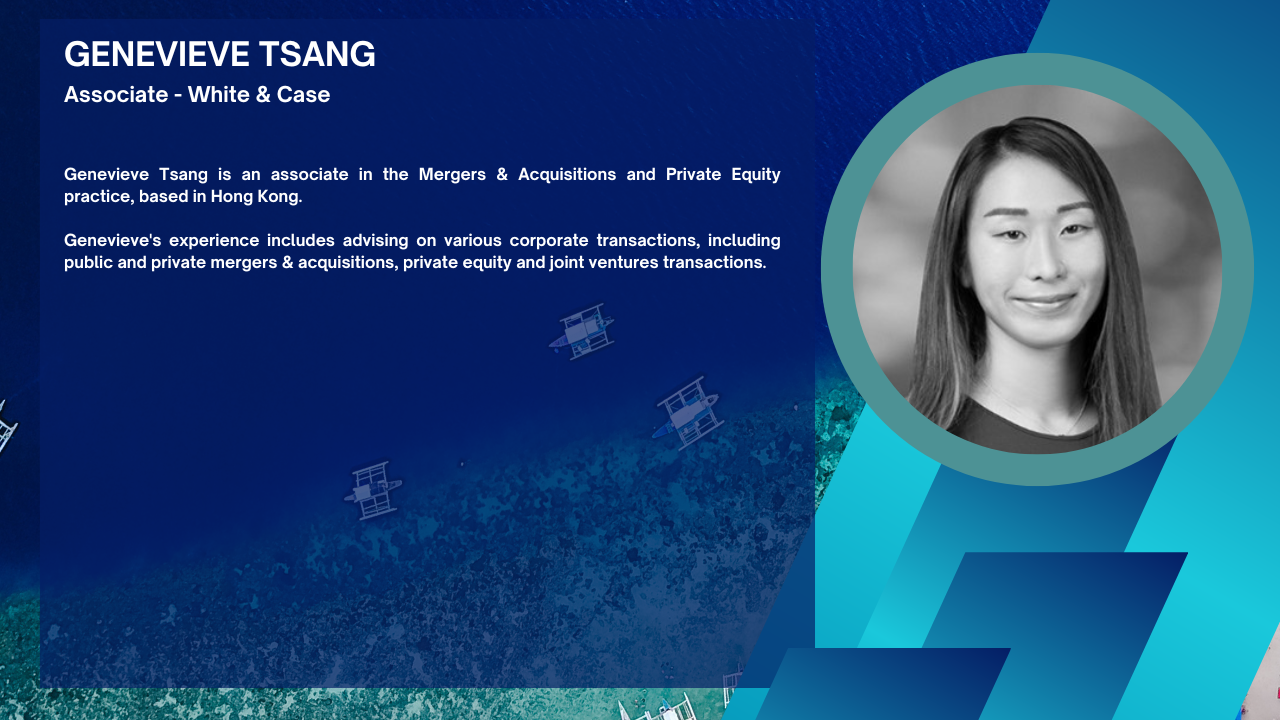 GENEVIEVE TSANG
Associate - White & Case

Genevieve Tsang is an associate in the Mergers & Acquisitions and Private Equity practice, based in Hong Kong.

Genevieve's experience includes advising on various corporate transactions, including public and private mergers & acquisitions, private equity and joint ventures transactions.